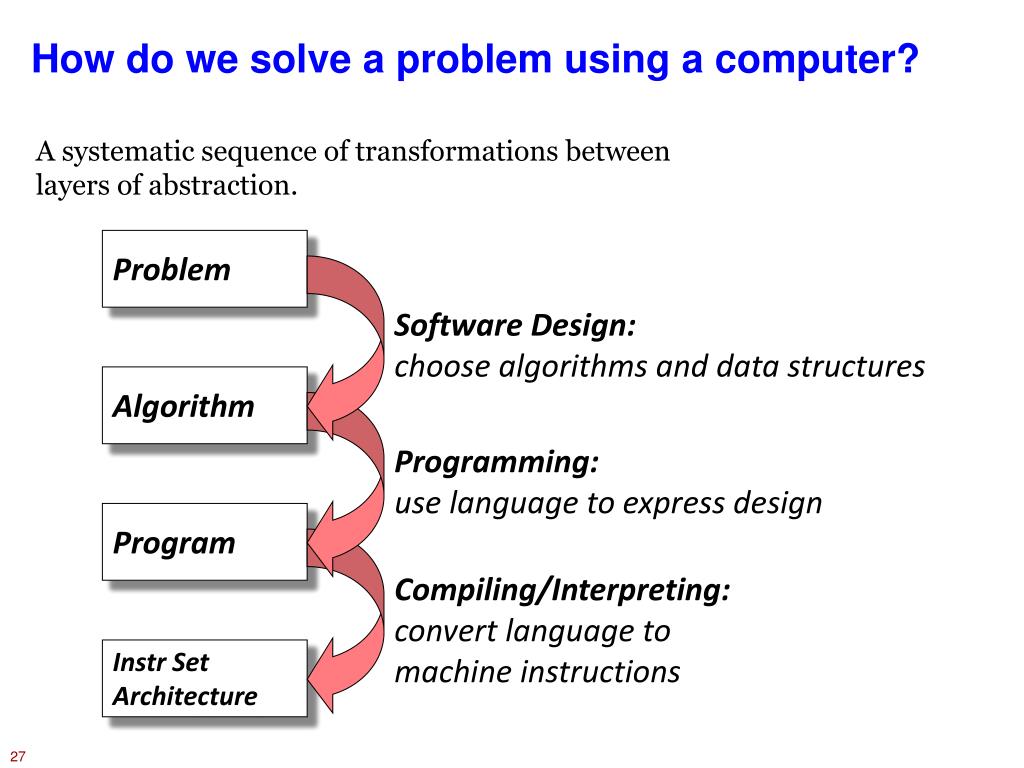 How do we solve a problem using a computer?

A systematic sequence of transformations between layers of abstraction.

Problem

Software Design:
choose algorithms and data structures

Algorithm

Programming:
use language to express design

Program

Compiling/Interpreting:
convert language to machine instructions

Instr Set Architecture

27